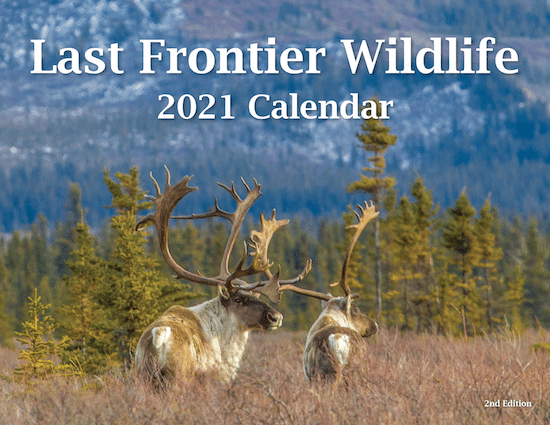 Last Frontier Wildlife
2021 Calendar

2nd Edition